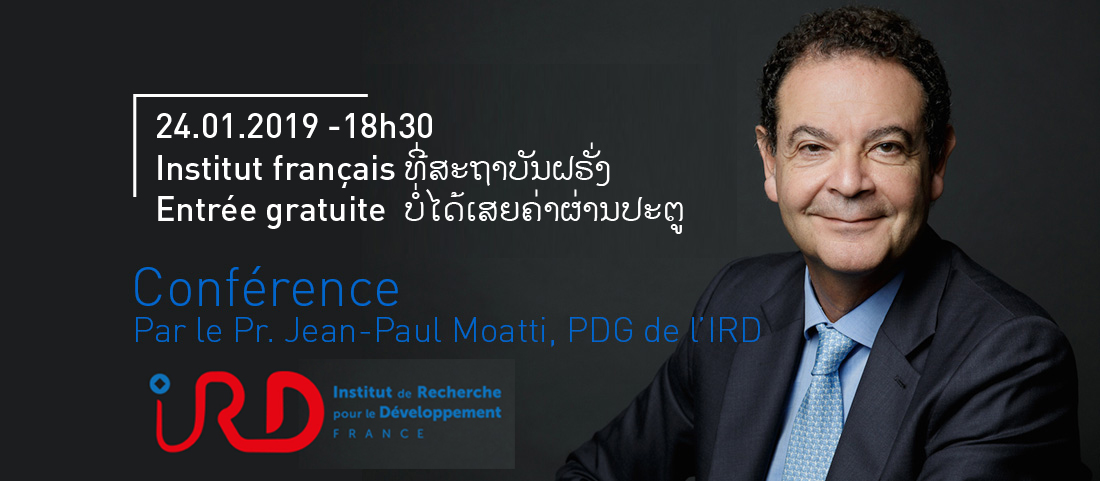 24.01.2019 -18h30
Institut français ທີ່ສະຖາບັນຝຣັ່ງ
Entrée gratuite ບໍ່ໄດ້ເສຍຄ່າຜ່ານປະຕູ

Conférence
Par le Pr. Jean-Paul Moatti, PDG de l'IRD

IRD Institut de Recherche pour le Développement FRANCE